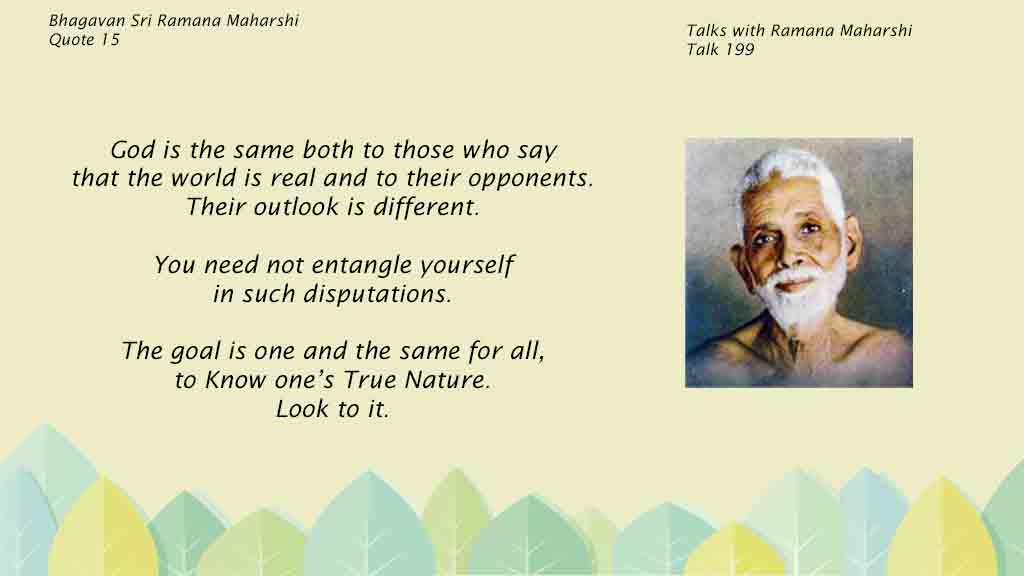 Bhagavan Sri Ramana Maharshi
Quote 15

Talks with Ramana Maharshi
Talk 199

God is the same both to those who say that the world is real and to their opponents. Their outlook is different.

You need not entangle yourself in such disputations.

The goal is one and the same for all, to Know one's True Nature. Look to it.